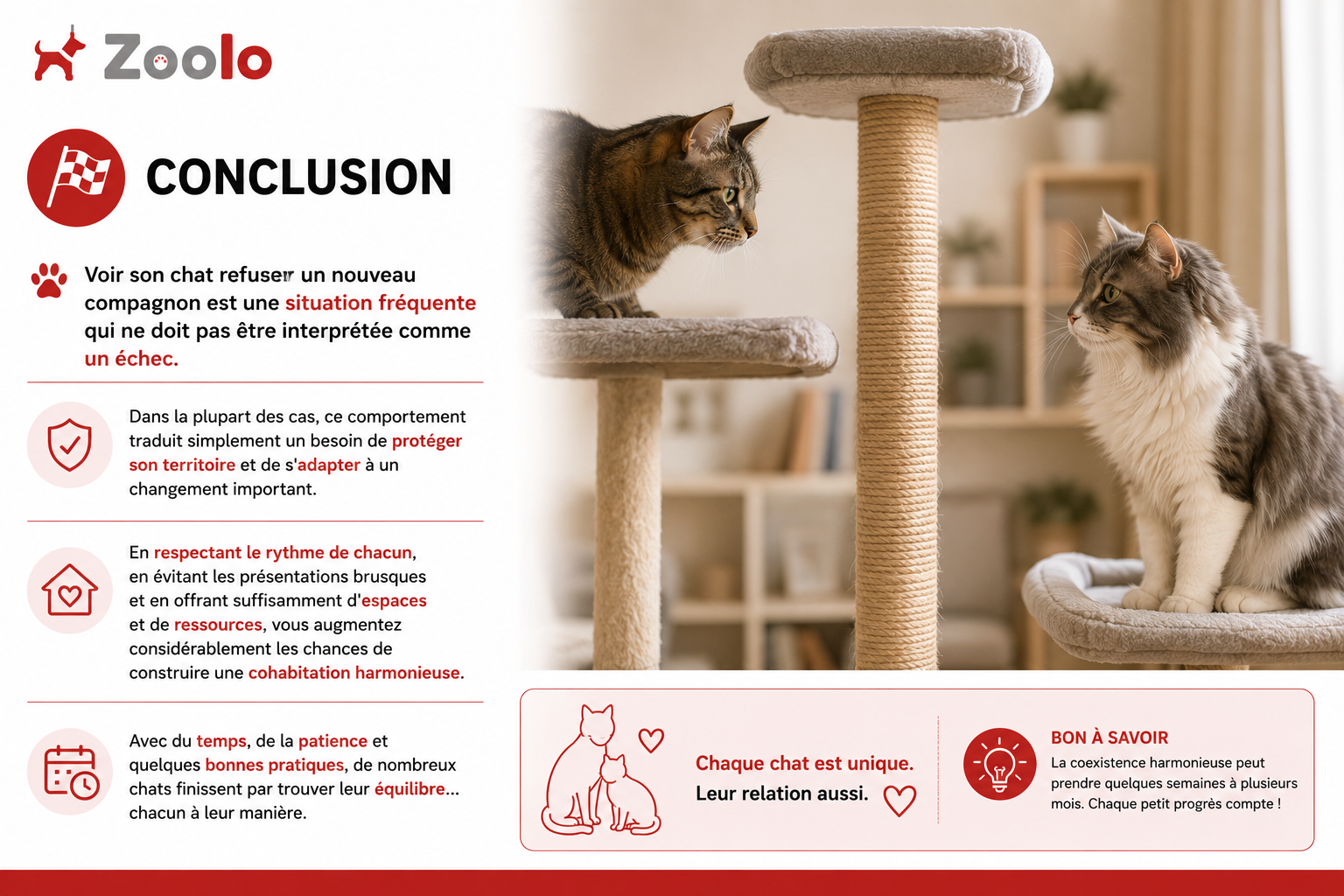 Zoolo

CONCLUSION

Voir son chat refuser un nouveau compagnon est une situation fréquente qui ne doit pas être interprétée comme un échec.

Dans la plupart des cas, ce comportement traduit simplement un besoin de protéger son territoire et de s'adapter à un changement important.

En respectant le rythme de chacun, en évitant les présentations brusques et en offrant suffisamment d'espaces et de ressources, vous augmentez considérablement les chances de construire une cohabitation harmonieuse.

Avec du temps, de la patience et quelques bonnes pratiques, de nombreux chats finissent par trouver leur équilibre… chacun à leur manière.

Chaque chat est unique.
Leur relation aussi.

BON À SAVOIR
La coexistence harmonieuse peut prendre quelques semaines à plusieurs mois. Chaque petit progrès compte !